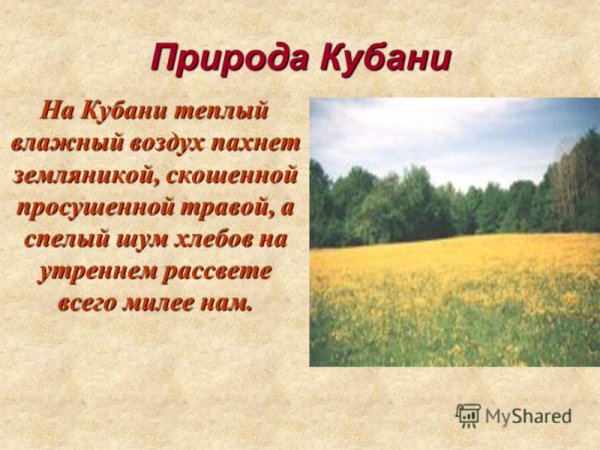 Природа Кубани

На Кубани теплый влажный воздух пахнет земляникой, скошенной просушенной травой, а спелый шум хлебов на утреннем рассвете всего милее нам.

MyShared